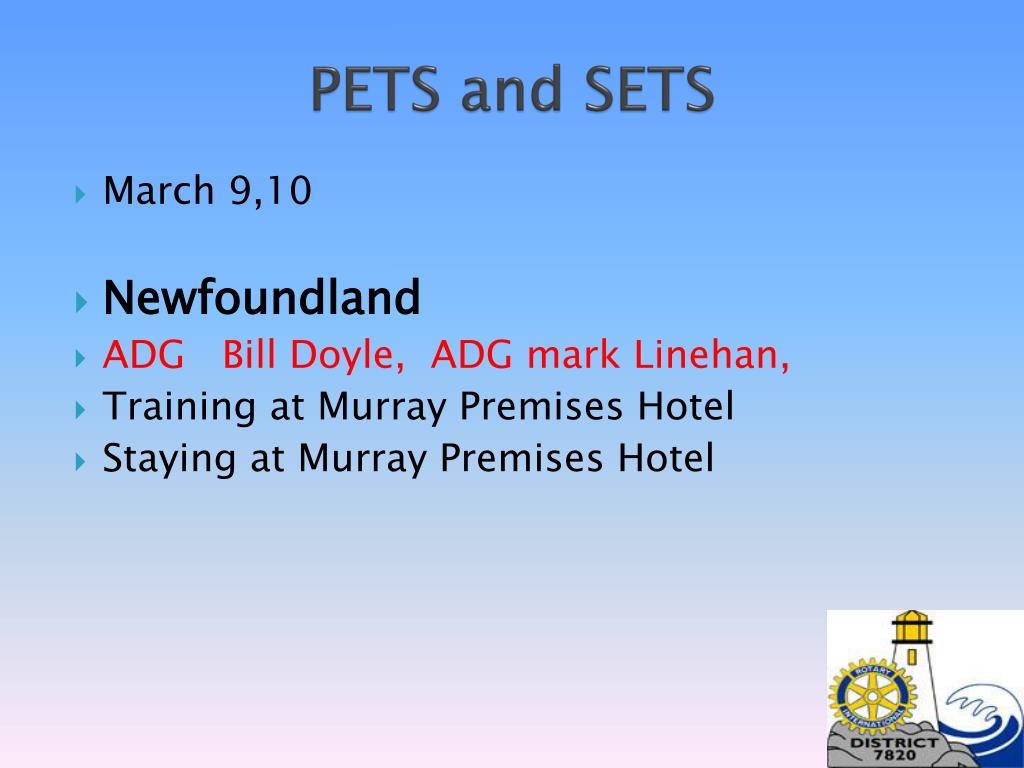 PETS and SETS

March 9,10

Newfoundland

ADG Bill Doyle, ADG mark Linehan,

Training at Murray Premises Hotel

Staying at Murray Premises Hotel

ROTARY INTERNATIONAL

DISTRICT 7820